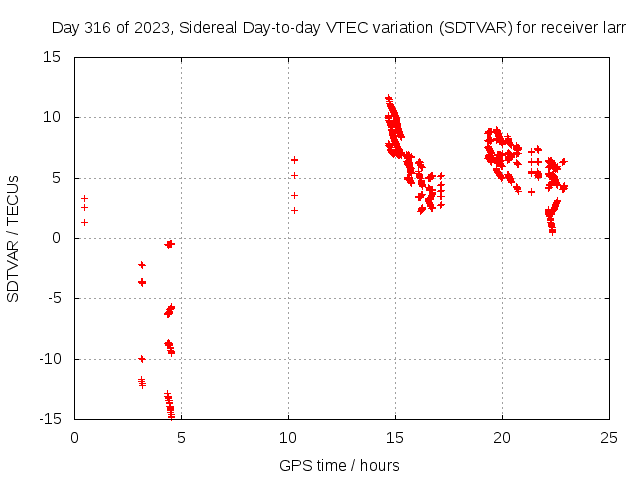 Day 316 of 2023, Sidereal Day-to-day VTEC variation (SDTVAR) for receiver larr

SDTVAR / TECUs

15
10
5
0
-5
-10
-15

0 5 10 15 20 25

GPS time / hours